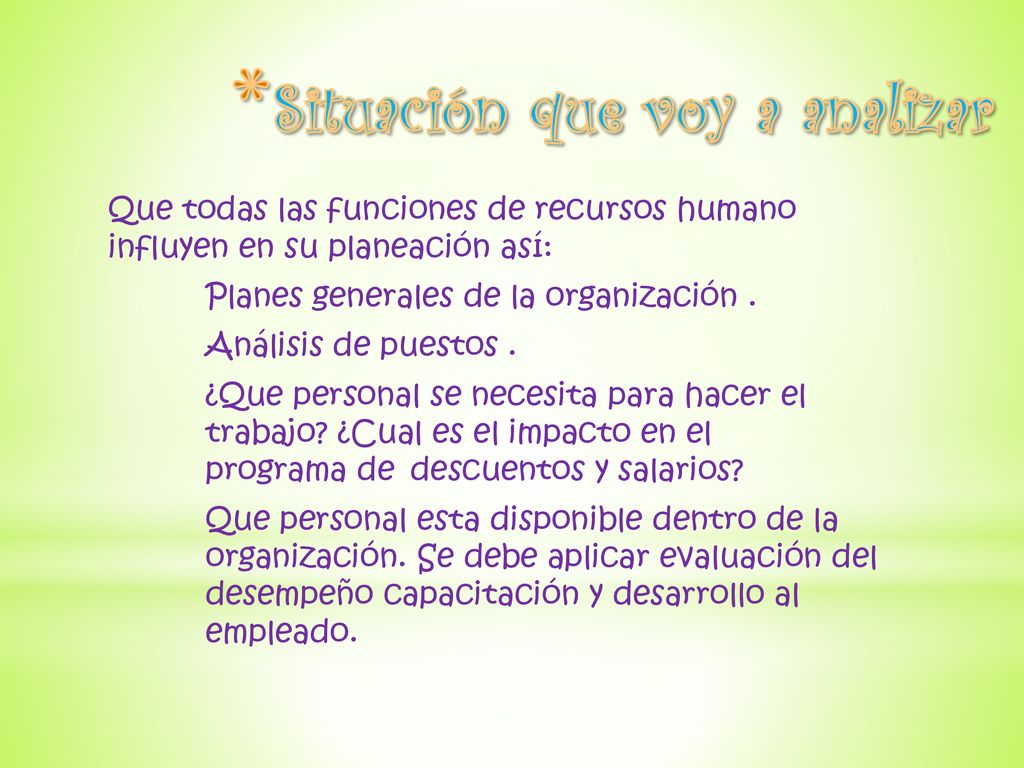 *Situación que voy a analizar

Que todas las funciones de recursos humano influyen en su planeación así:

Planes generales de la organización .

Análisis de puestos .

¿Que personal se necesita para hacer el trabajo? ¿Cual es el impacto en el programa de descuentos y salarios?

Que personal esta disponible dentro de la organización. Se debe aplicar evaluación del desempeño capacitación y desarrollo al empleado.